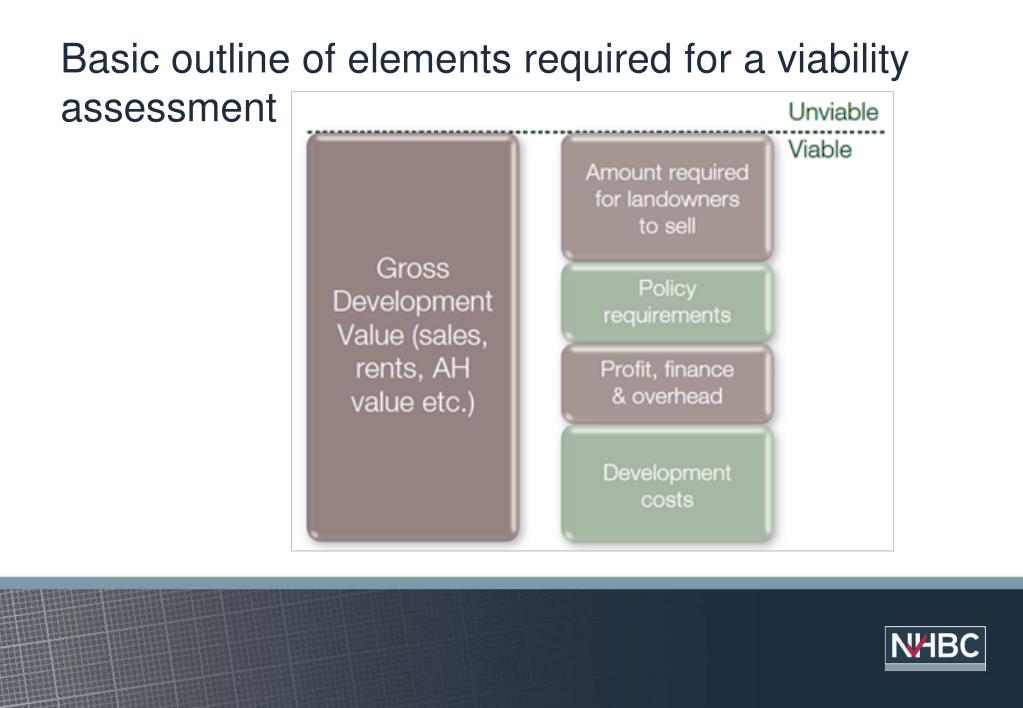 Basic outline of elements required for a viability assessment

Unviable

Viable

Gross Development Value (sales, rents, AH value etc.)

Amount required for landowners to sell

Policy requirements

Profit, finance & overhead

Development costs

NHBC